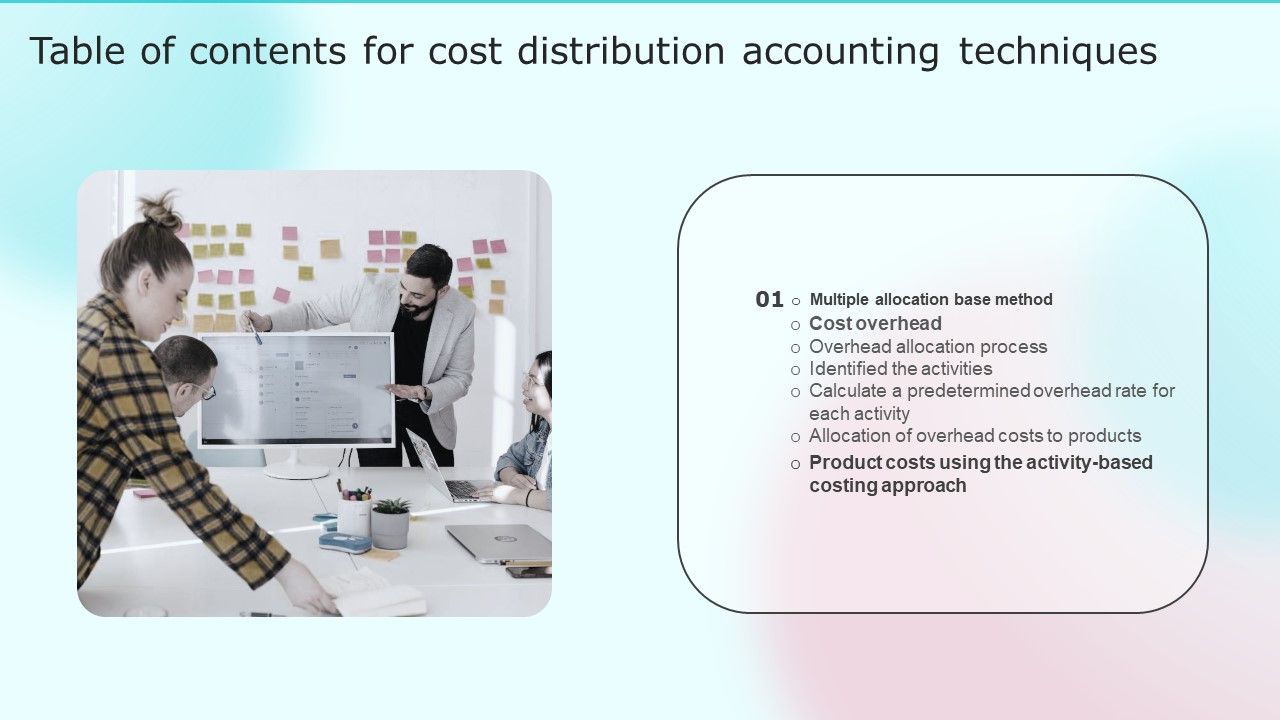 Table of contents for cost distribution accounting techniques

01
o Multiple allocation base method
o Cost overhead
o Overhead allocation process
o Identified the activities
o Calculate a predetermined overhead rate for each activity
o Allocation of overhead costs to products
o Product costs using the activity-based costing approach